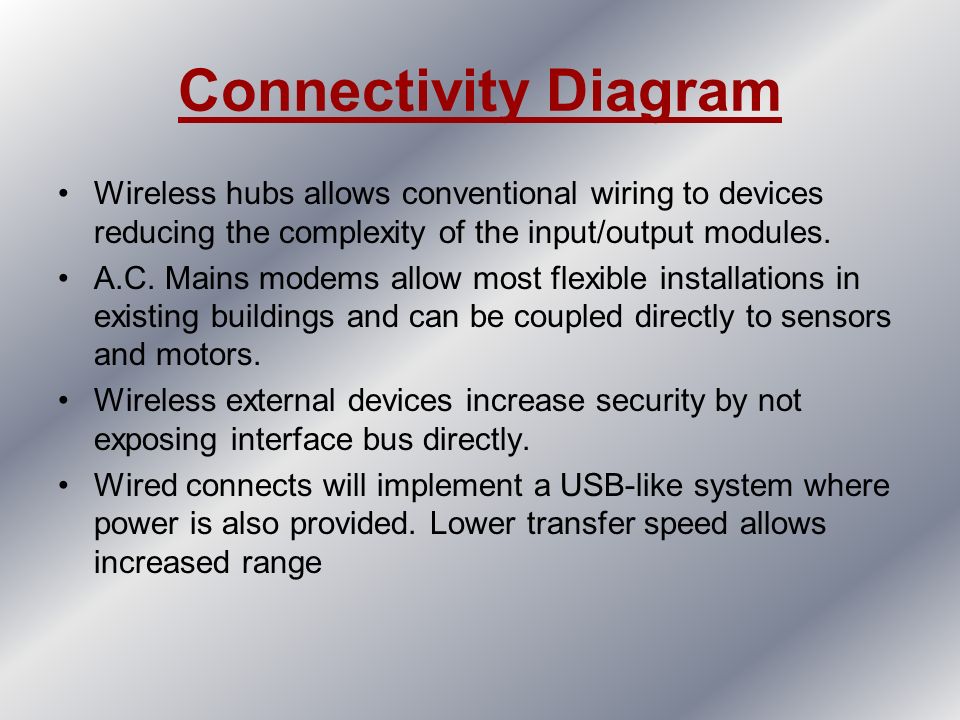 Connectivity Diagram

• Wireless hubs allows conventional wiring to devices reducing the complexity of the input/output modules.
• A.C. Mains modems allow most flexible installations in existing buildings and can be coupled directly to sensors and motors.
• Wireless external devices increase security by not exposing interface bus directly.
• Wired connects will implement a USB-like system where power is also provided. Lower transfer speed allows increased range